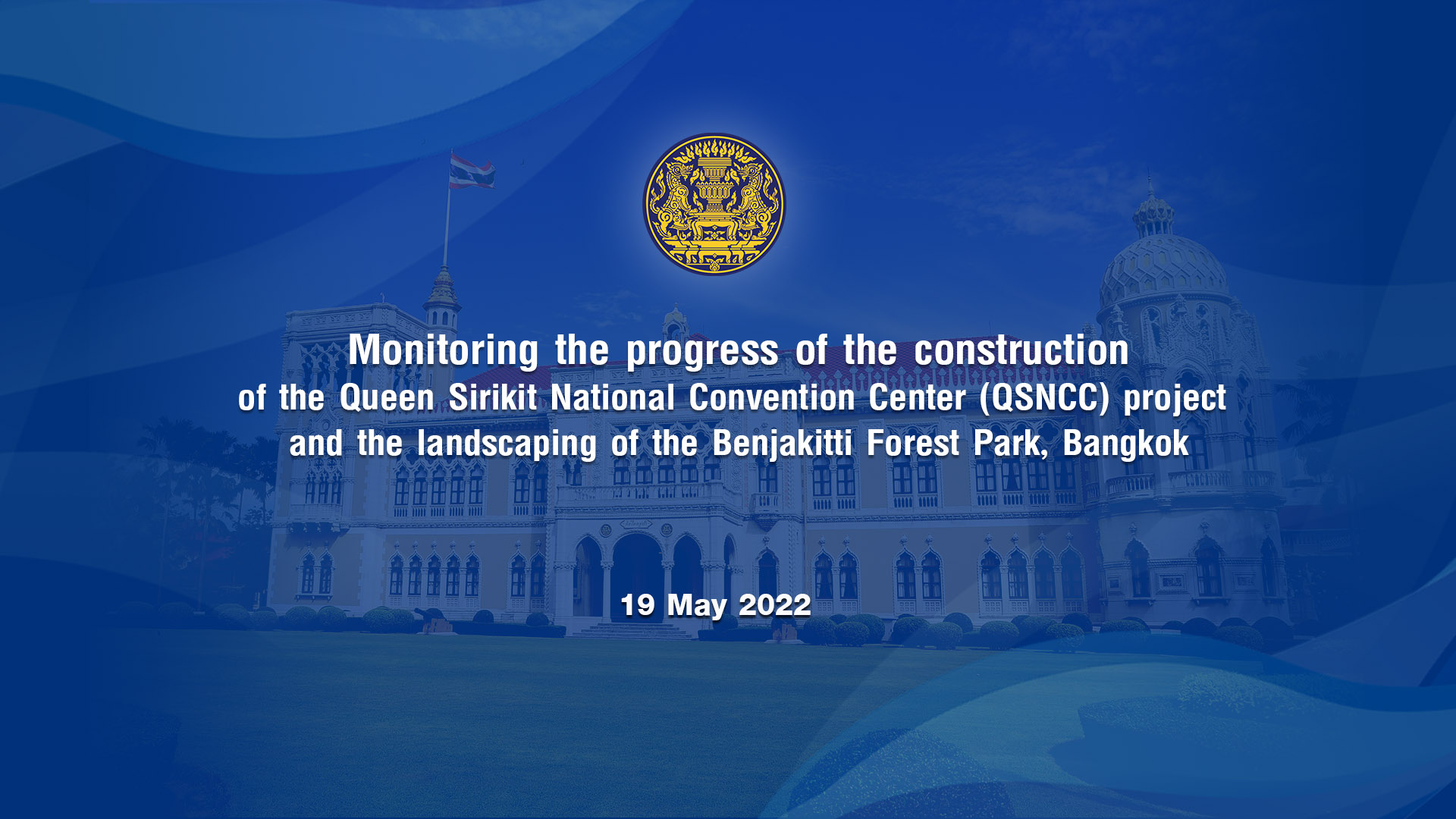 Monitoring the progress of the construction of the Queen Sirikit National Convention Center (QSNCC) project and the landscaping of the Benjakitti Forest Park, Bangkok

19 May 2022